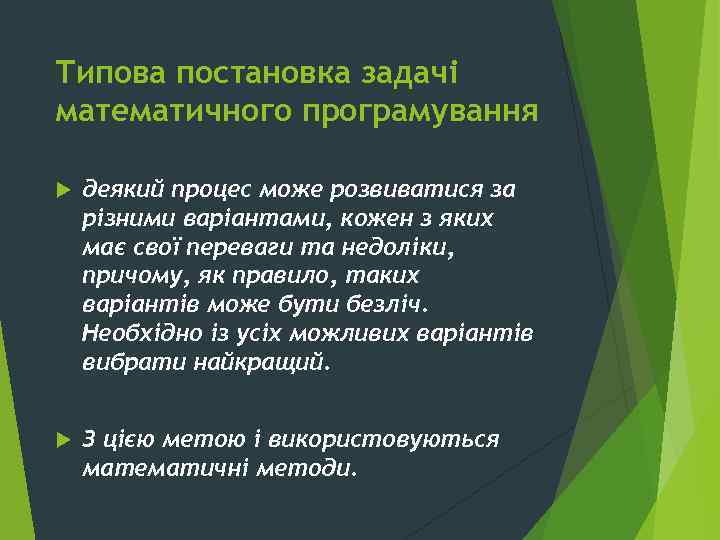 Типова постановка задачі математичного програмування

деякий процес може розвиватися за різними варіантами, кожен з яких має свої переваги та недоліки, причому, як правило, таких варіантів може бути безліч. Необхідно із усіх можливих варіантів вибрати найкращий.

З цією метою і використовуються математичні методи.